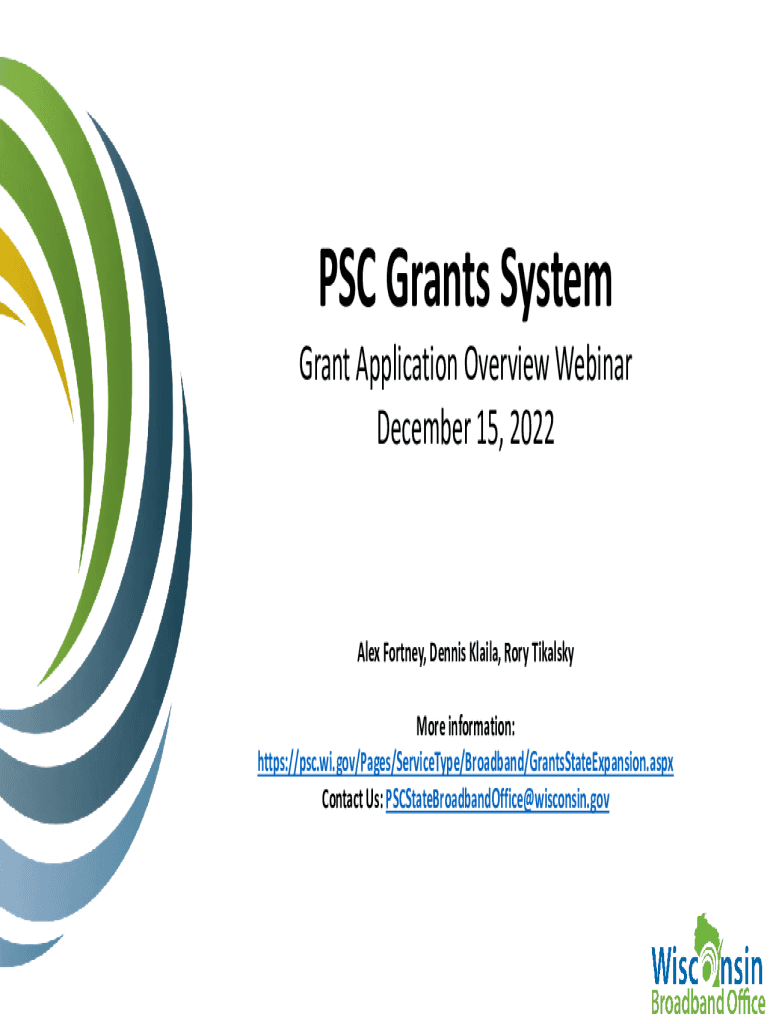 PSC Grants System

Grant Application Overview Webinar
December 15, 2022

Alex Fortney, Dennis Klaila, Rory Tikalsky

More information:
https://psc.wi.gov/Pages/ServiceType/Broadband/GrantsStateExpansion.aspx
Contact Us: PSCStateBroadbandOffice@wisconsin.gov

Wisconsin
Broadband Office